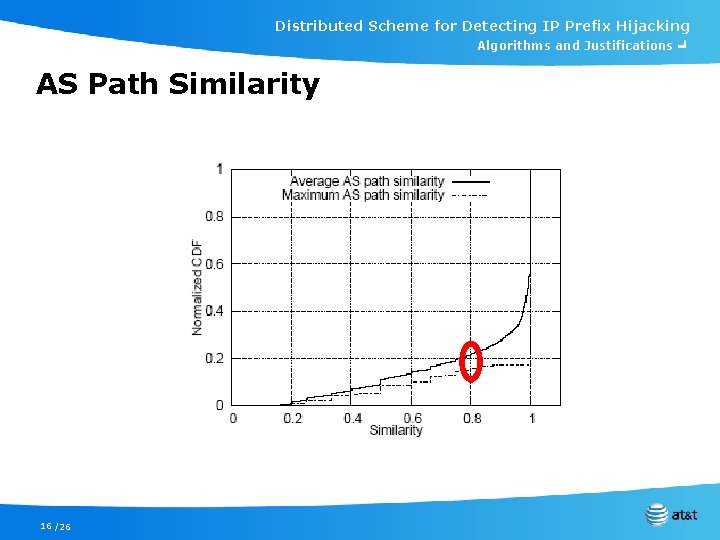 Distributed Scheme for Detecting IP Prefix Hijacking
Algorithms and Justifications

AS Path Similarity

Average AS path similarity
Maximum AS path similarity

Normalized CDF

1
0.8
0.6
0.4
0.2
0

0 0.2 0.4 0.6 0.8 1
Similarity

16 /26

at&t